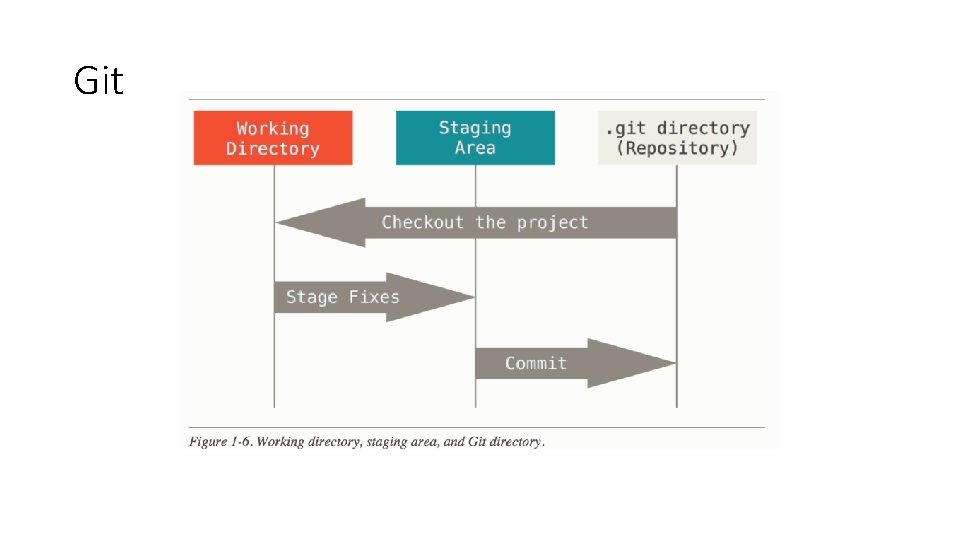 Git

Working Directory

Staging Area

.git directory (Repository)

Checkout the project

Stage Fixes

Commit

Figure 1-6. Working directory, staging area, and Git directory.